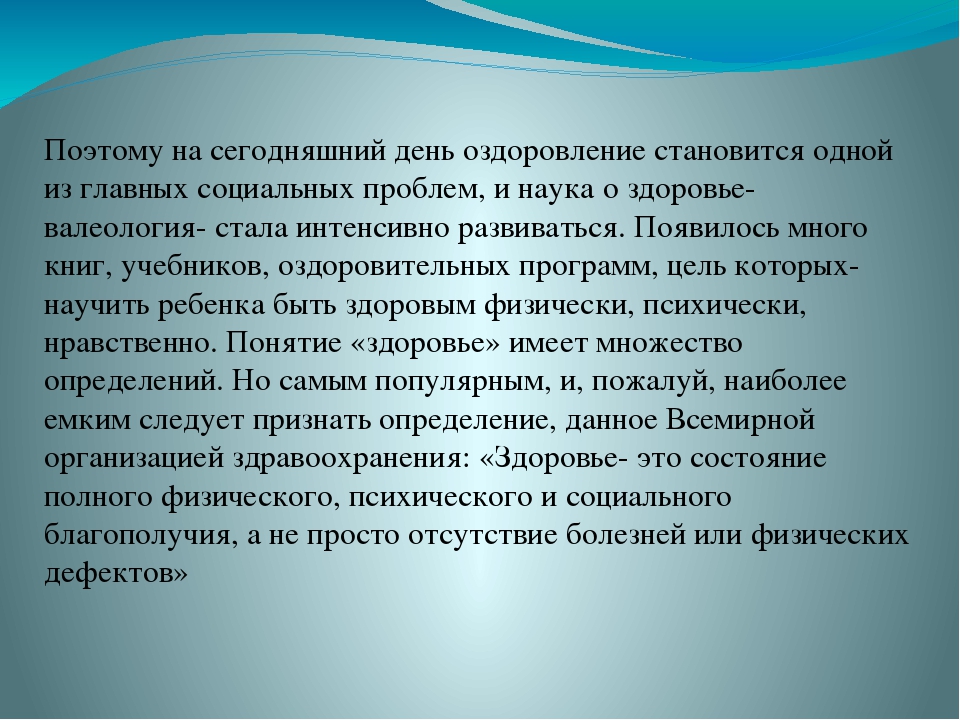 Поэтому на сегодняшний день оздоровление становится одной из главных социальных проблем, и наука о здоровье- валеология- стала интенсивно развиваться. Появилось много книг, учебников, оздоровительных программ, цель которых- научить ребенка быть здоровым физически, психически, нравственно. Понятие «здоровье» имеет множество определений. Но самым популярным, и, пожалуй, наиболее емким следует признать определение, данное Всемирной организацией здравоохранения: «Здоровье- это состояние полного физического, психического и социального благополучия, а не просто отсутствие болезней или физических дефектов»